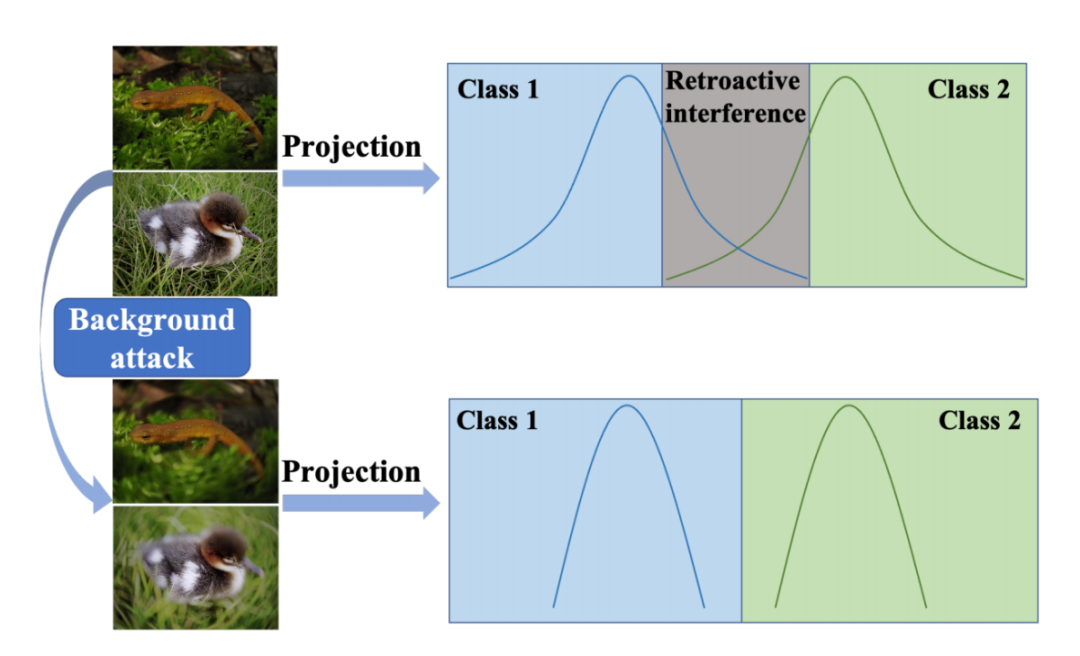 Projection

Class 1

Retroactive interference

Class 2

Background attack

Projection

Class 1

Class 2